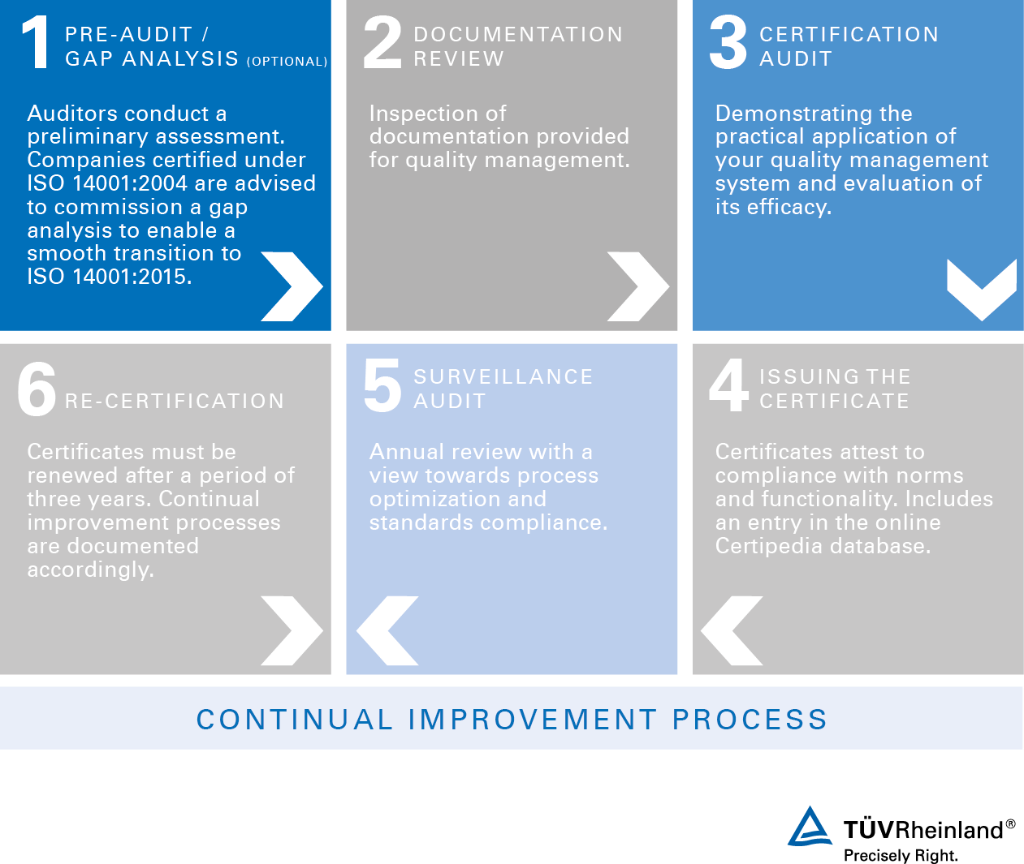 1 PRE-AUDIT / GAP ANALYSIS (OPTIONAL)

Auditors conduct a preliminary assessment. Companies certified under ISO 14001:2004 are advised to commission a gap analysis to enable a smooth transition to ISO 14001:2015.

2 DOCUMENTATION REVIEW

Inspection of documentation provided for quality management.

3 CERTIFICATION AUDIT

Demonstrating the practical application of your quality management system and evaluation of its efficacy.

6 RE-CERTIFICATION

Certificates must be renewed after a period of three years. Continual improvement processes are documented accordingly.

5 SURVEILLANCE AUDIT

Annual review with a view towards process optimization and standards compliance.

4 ISSUING THE CERTIFICATE

Certificates attest to compliance with norms and functionality. Includes an entry in the online Certipedia database.

CONTINUAL IMPROVEMENT PROCESS

TÜVRheinland®
Precisely Right.